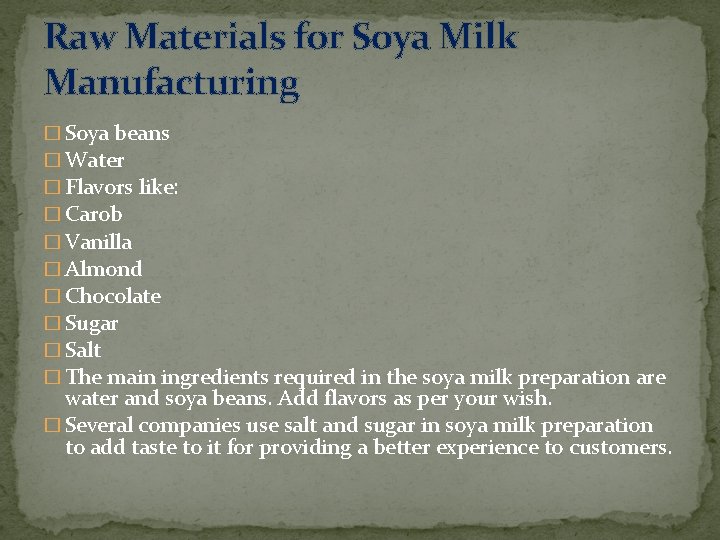 Raw Materials for Soya Milk Manufacturing

□ Soya beans
□ Water
□ Flavors like:
□ Carob
□ Vanilla
□ Almond
□ Chocolate
□ Sugar
□ Salt
□ The main ingredients required in the soya milk preparation are water and soya beans. Add flavors as per your wish.
□ Several companies use salt and sugar in soya milk preparation to add taste to it for providing a better experience to customers.